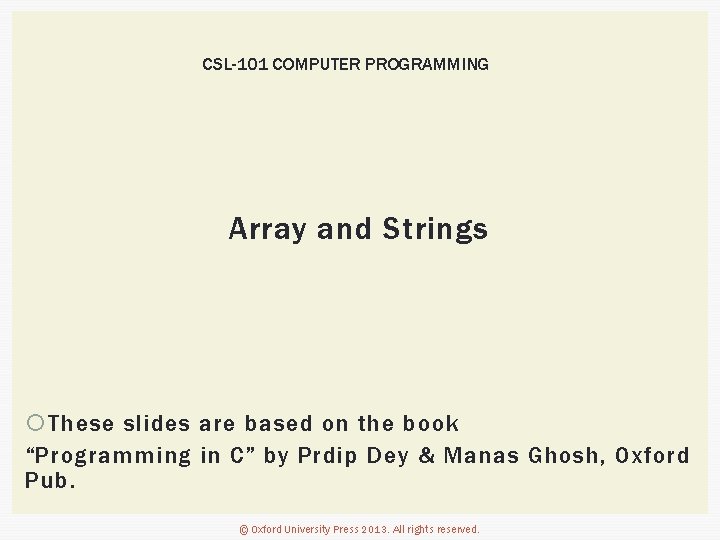 CSL-101 COMPUTER PROGRAMMING

Array and Strings

These slides are based on the book
“Programming in C” by Prdip Dey & Manas Ghosh, Oxford Pub.

© Oxford University Press 2013. All rights reserved.